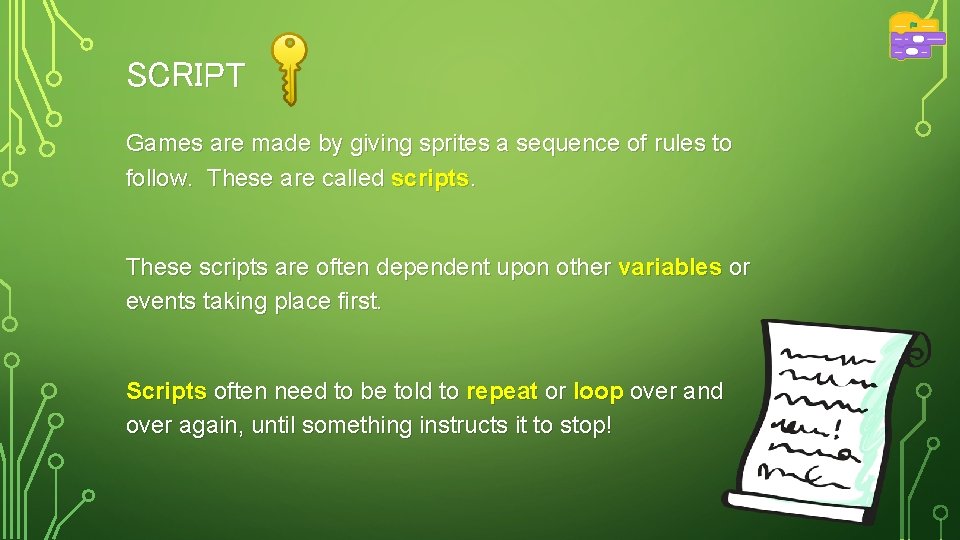 SCRIPT

Games are made by giving sprites a sequence of rules to follow. These are called scripts.

These scripts are often dependent upon other variables or events taking place first.

Scripts often need to be told to repeat or loop over and over again, until something instructs it to stop!